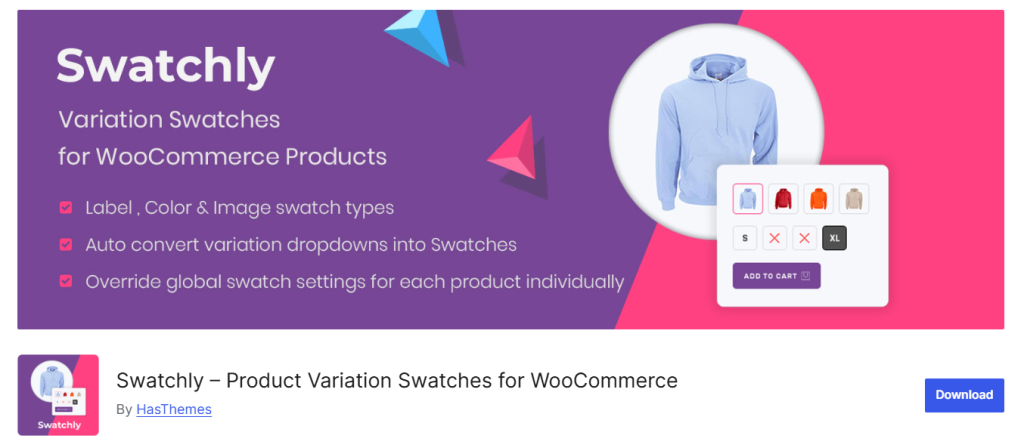 Swatchly

Variation Swatches for WooCommerce Products

Label , Color & Image swatch types

Auto convert variation dropdowns into Swatches

Override global swatch settings for each product individually

S

XL

ADD TO CART

Swatchly

Swatchly – Product Variation Swatches for WooCommerce

By HasThemes

Download